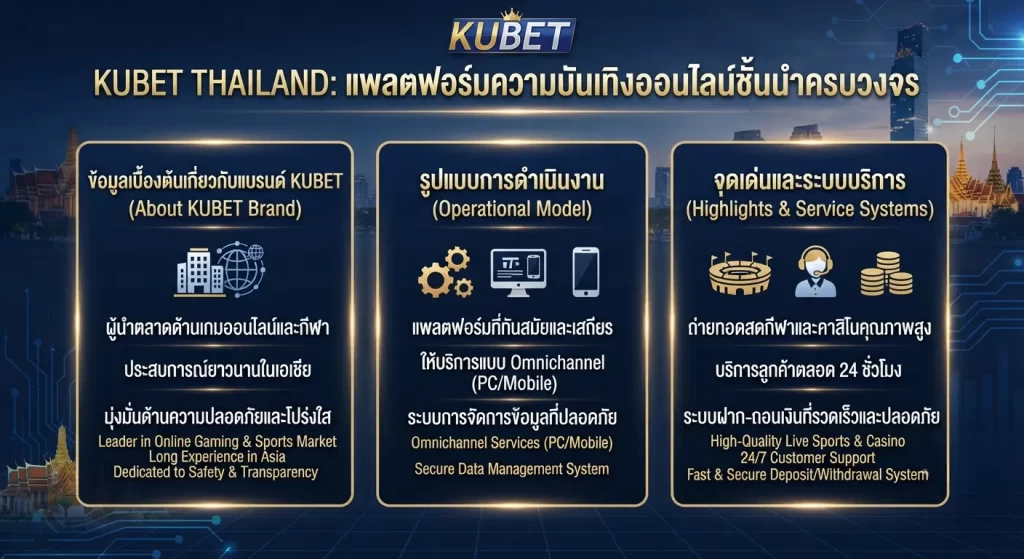 KUBET

KUBET THAILAND: แพลตฟอร์มความบันเทิงออนไลน์ชั้นนำครบวงจร

ข้อมูลเบื้องต้นเกี่ยวกับแบรนด์ KUBET (About KUBET Brand)

ผู้นำตลาดด้านเกมออนไลน์และกีฬา

ประสบการณ์ยาวนานในเอเชีย

มุ่งมั่นด้านความปลอดภัยและโปร่งใส

Leader in Online Gaming & Sports Market
Long Experience in Asia
Dedicated to Safety & Transparency

รูปแบบการดำเนินงาน (Operational Model)

แพลตฟอร์มที่ทันสมัยและเสถียร

ให้บริการแบบ Omnichannel (PC/Mobile)

ระบบการจัดการข้อมูลที่ปลอดภัย

Omnichannel Services (PC/Mobile)

Secure Data Management System

จุดเด่นและระบบบริการ (Highlights & Service Systems)

ถ่ายทอดสดกีฬาและคาสิโนคุณภาพสูง

บริการลูกค้าตลอด 24 ชั่วโมง

ระบบฝาก-ถอนเงินที่รวดเร็วและปลอดภัย

High-Quality Live Sports & Casino
24/7 Customer Support
Fast & Secure Deposit/Withdrawal System